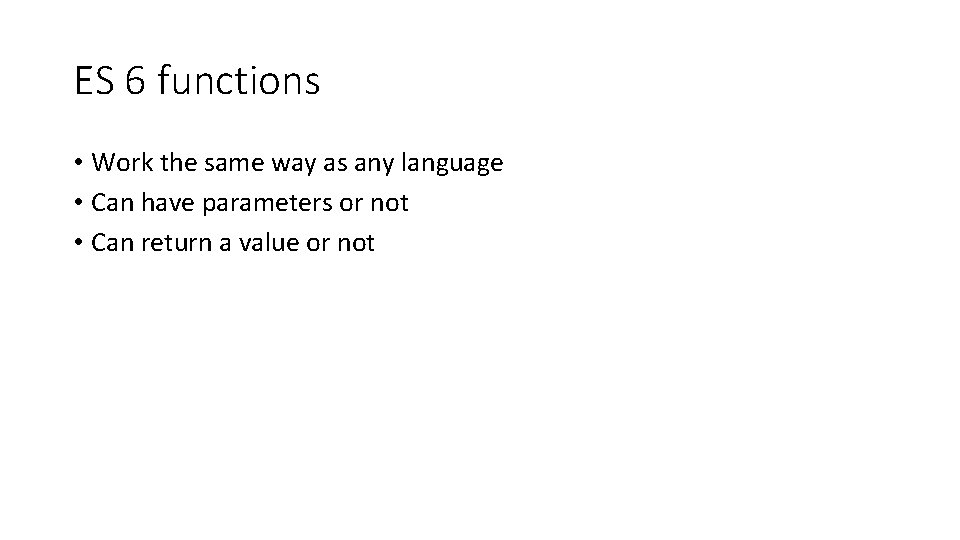 ES 6 functions

• Work the same way as any language
• Can have parameters or not
• Can return a value or not